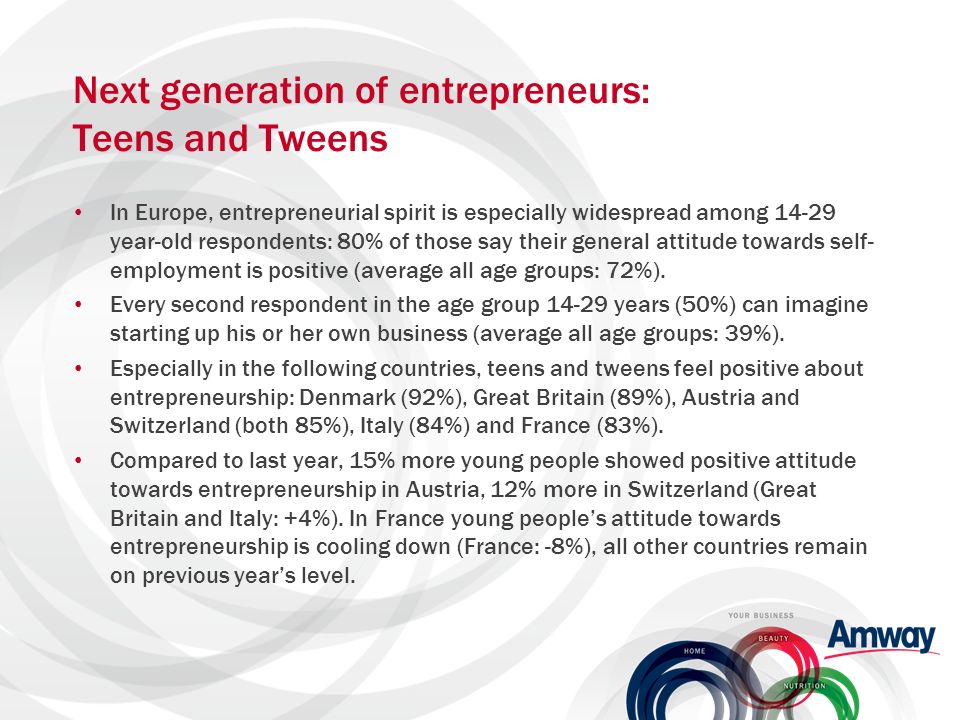 Next generation of entrepreneurs:
Teens and Tweens

• In Europe, entrepreneurial spirit is especially widespread among 14-29 year-old respondents: 80% of those say their general attitude towards self-employment is positive (average all age groups: 72%).

• Every second respondent in the age group 14-29 years (50%) can imagine starting up his or her own business (average all age groups: 39%).

• Especially in the following countries, teens and tweens feel positive about entrepreneurship: Denmark (92%), Great Britain (89%), Austria and Switzerland (both 85%), Italy (84%) and France (83%).

• Compared to last year, 15% more young people showed positive attitude towards entrepreneurship in Austria, 12% more in Switzerland (Great Britain and Italy: +4%). In France young people's attitude towards entrepreneurship is cooling down (France: -8%), all other countries remain on previous year's level.

YOUR BUSINESS
HOME
BEAUTY
NUTRITION
Amway